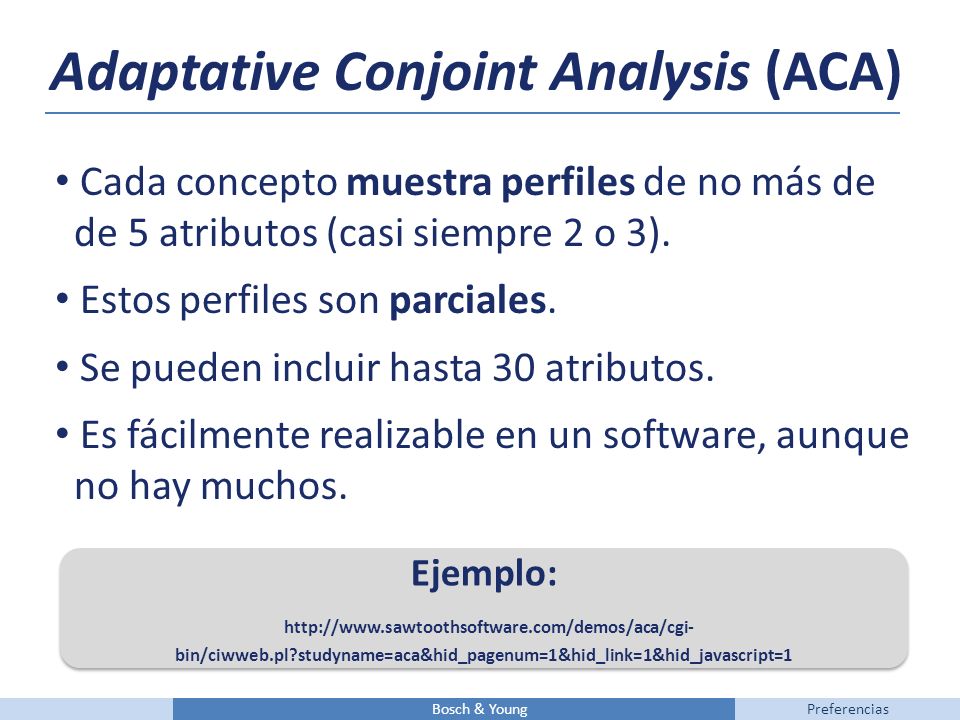 Adaptative Conjoint Analysis (ACA)

• Cada concepto muestra perfiles de no más de de 5 atributos (casi siempre 2 o 3).

• Estos perfiles son parciales.

• Se pueden incluir hasta 30 atributos.

• Es fácilmente realizable en un software, aunque no hay muchos.

Ejemplo:

http://www.sawtoothsoftware.com/demos/aca/cgi-bin/ciwweb.pl?studyname=aca&hid_pagenum=1&hid_link=1&hid_javascript=1

Bosch & Young

Preferencias